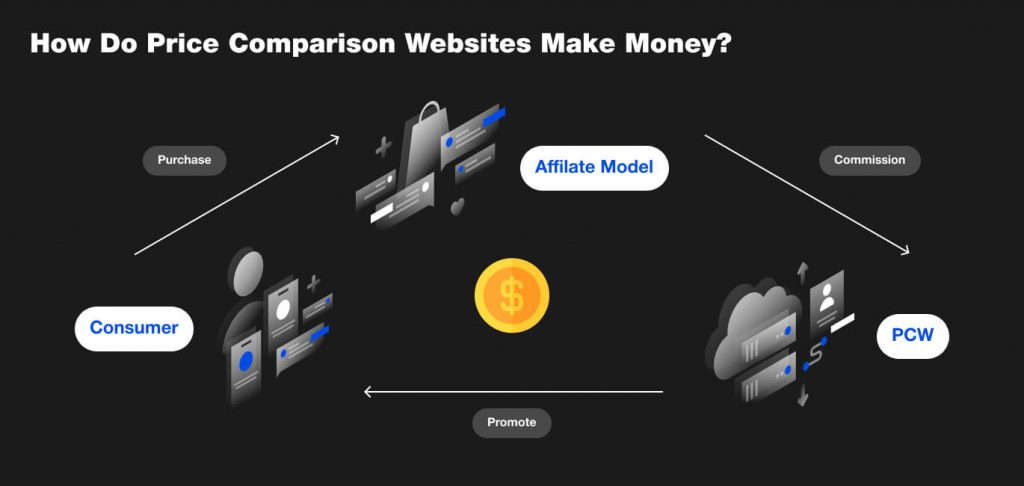 How Do Price Comparison Websites Make Money?

Purchase

Affilate Model

Commission

Consumer

$

PCW

Promote